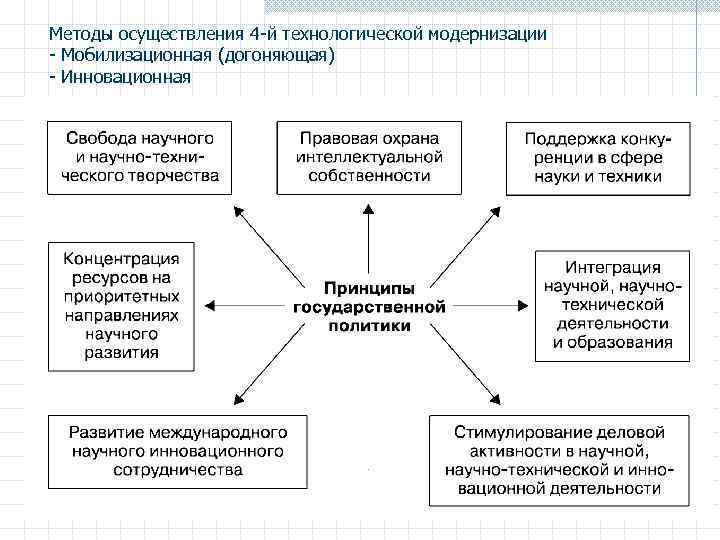 Методы осуществления 4-й технологической модернизации
- Мобилизационная (догоняющая)
- Инновационная

Свобода научного и научно-технического творчества

Правовая охрана интеллектуальной собственности

Поддержка конкуренции в сфере науки и техники

Концентрация ресурсов на приоритетных направлениях научного развития

Принципы государственной политики

Интеграция научной, научно-технической деятельности и образования

Развитие международного научного инновационного сотрудничества

Стимулирование деловой активности в научной, научно-технической и инновационной деятельности